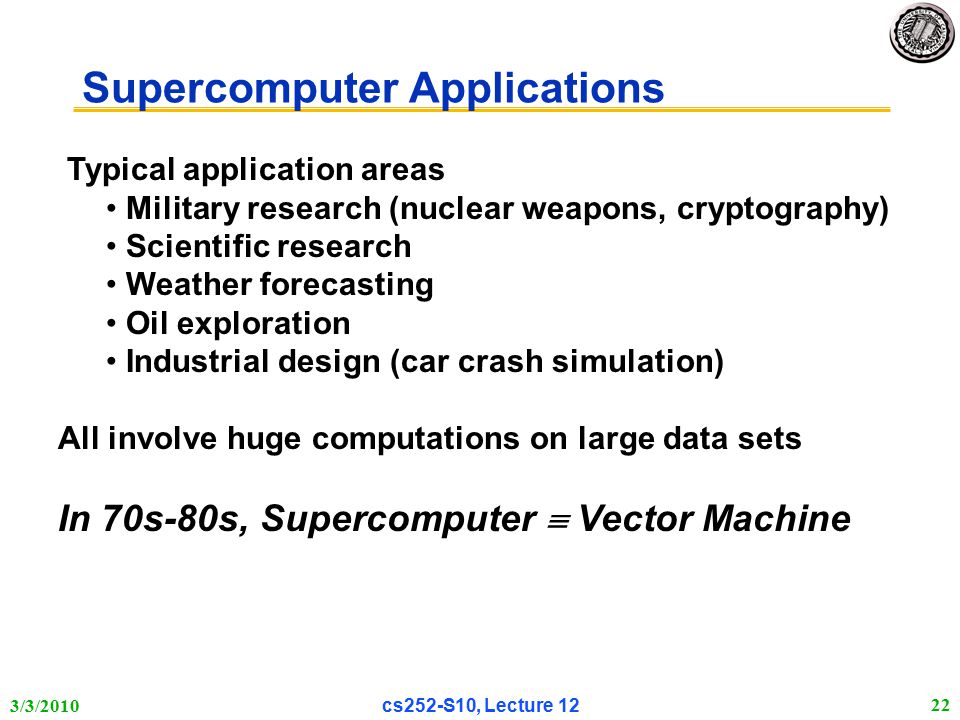 Supercomputer Applications

Typical application areas
• Military research (nuclear weapons, cryptography)
• Scientific research
• Weather forecasting
• Oil exploration
• Industrial design (car crash simulation)

All involve huge computations on large data sets

In 70s-80s, Supercomputer $\equiv$ Vector Machine

3/3/2010 cs252-S10, Lecture 12 22